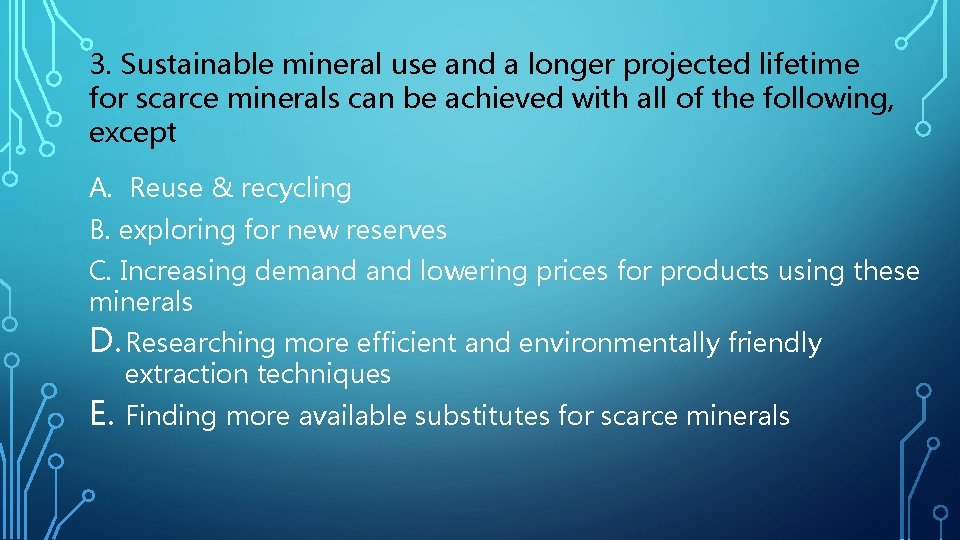 3. Sustainable mineral use and a longer projected lifetime for scarce minerals can be achieved with all of the following, except

A. Reuse & recycling

B. exploring for new reserves

C. Increasing demand and lowering prices for products using these minerals

D. Researching more efficient and environmentally friendly extraction techniques

E. Finding more available substitutes for scarce minerals